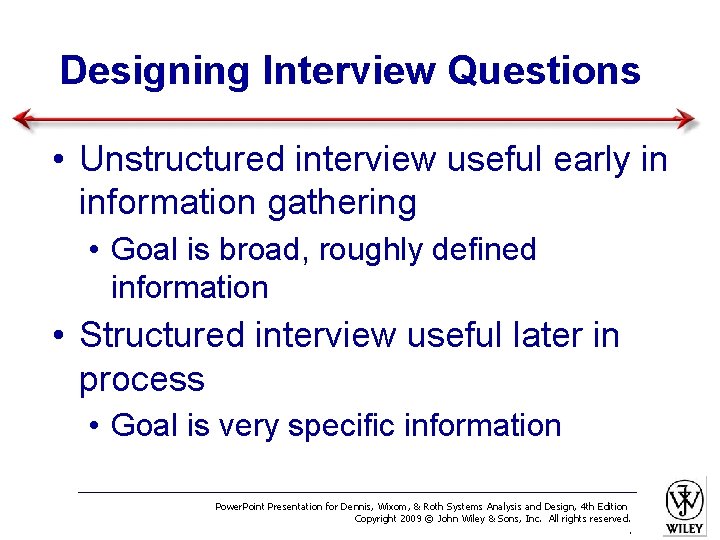 Designing Interview Questions

• Unstructured interview useful early in information gathering
  • Goal is broad, roughly defined information
• Structured interview useful later in process
  • Goal is very specific information

PowerPoint Presentation for Dennis, Wixom, & Roth Systems Analysis and Design, 4th Edition
Copyright 2009 © John Wiley & Sons, Inc. All rights reserved.

WILEY